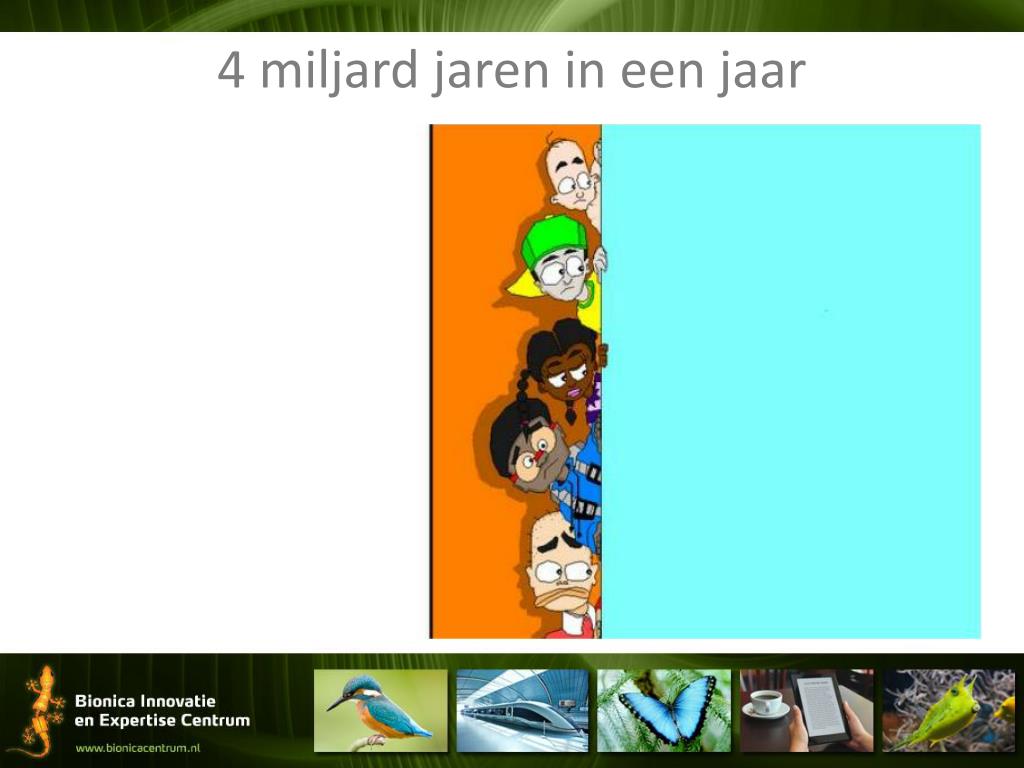 4 miljard jaren in een jaar

Bionica Innovatie en Expertise Centrum

www.bionicacentrum.nl